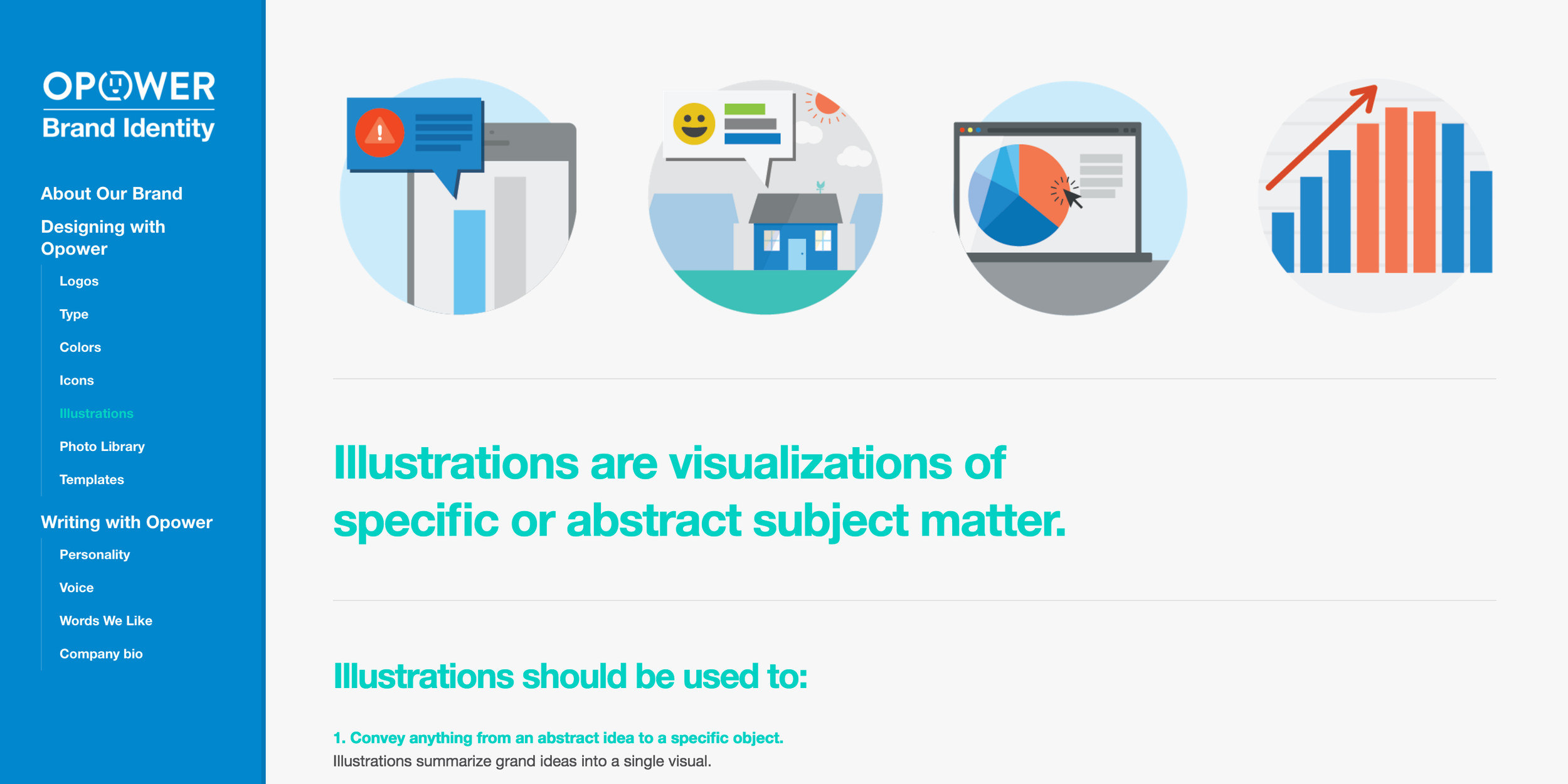 OPOWER
Brand Identity

About Our Brand

Designing with Opower

Logos

Type

Colors

Icons

Illustrations

Photo Library

Templates

Writing with Opower

Personality

Voice

Words We Like

Company bio

Illustrations are visualizations of specific or abstract subject matter.

Illustrations should be used to:

1. Convey anything from an abstract idea to a specific object.
Illustrations summarize grand ideas into a single visual.